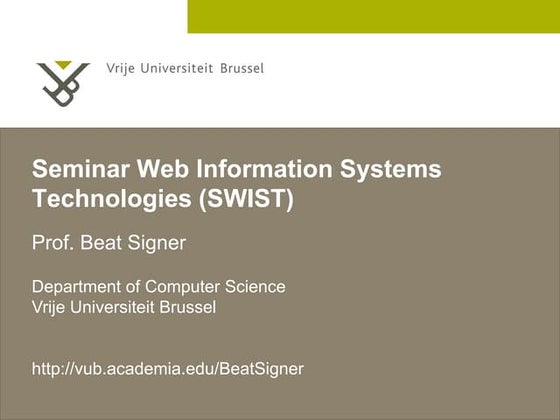 Vrije Universiteit Brussel

Seminar Web Information Systems Technologies (SWIST)

Prof. Beat Signer

Department of Computer Science
Vrije Universiteit Brussel

http://vub.academia.edu/BeatSigner